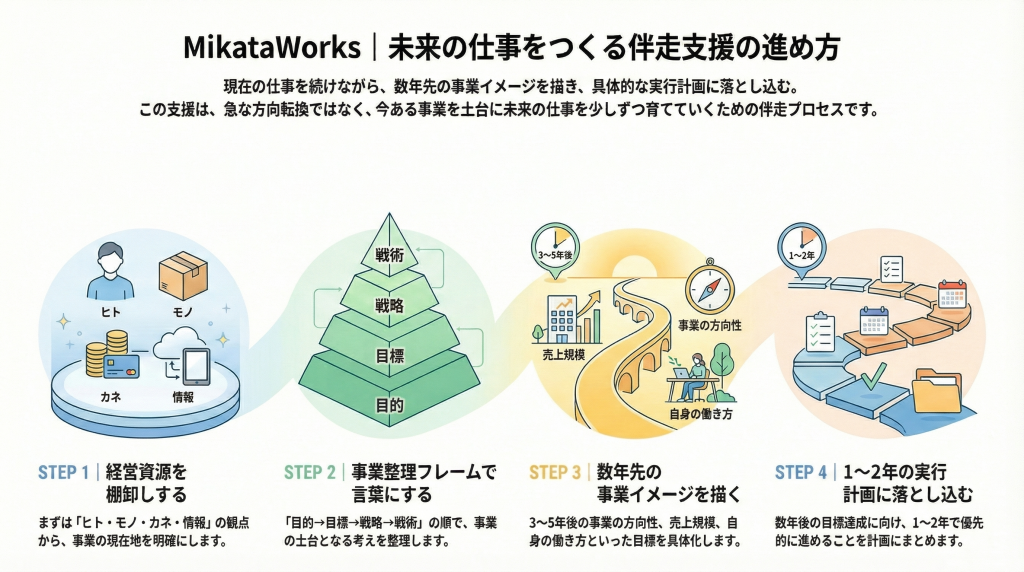 MikataWorks｜未来の仕事をつくる伴走支援の進め方

現在の仕事を続けながら、数年先の事業イメージを描き、具体的な実行計画に落とし込む。
この支援は、急な方向転換ではなく、今ある事業を土台に未来の仕事を少しずつ育てていくための伴走プロセスです。

ヒト
モノ
カネ
情報

戦術
戦略
目標
目的

3〜5年後
売上規模
事業の方向性
自身の働き方

1〜2年

STEP 1｜経営資源を棚卸しする

まずは「ヒト・モノ・カネ・情報」の観点から、事業の現在地を明確にします。

STEP 2｜事業整理フレームで言葉にする

「目的→目標→戦略→戦術」の順で、事業の土台となる考えを整理します。

STEP 3｜数年先の事業イメージを描く

3〜5年後の事業の方向性、売上規模、自身の働き方といった目標を具体化します。

STEP 4｜1〜2年の実行計画に落とし込む

数年後の目標達成に向け、1〜2年で優先的に進めることを計画にまとめます。